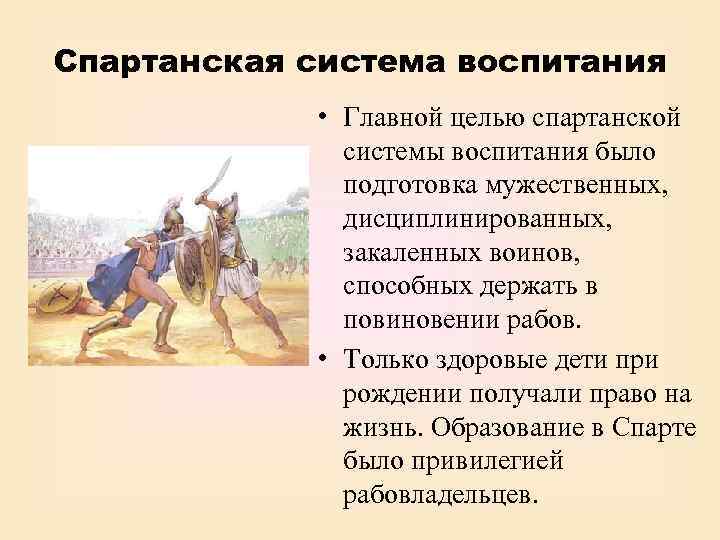 Спартанская система воспитания

• Главной целью спартанской системы воспитания было подготовка мужественных, дисциплинированных, закаленных воинов, способных держать в повиновении рабов.

• Только здоровые дети при рождении получали право на жизнь. Образование в Спарте было привилегией рабовладельцев.